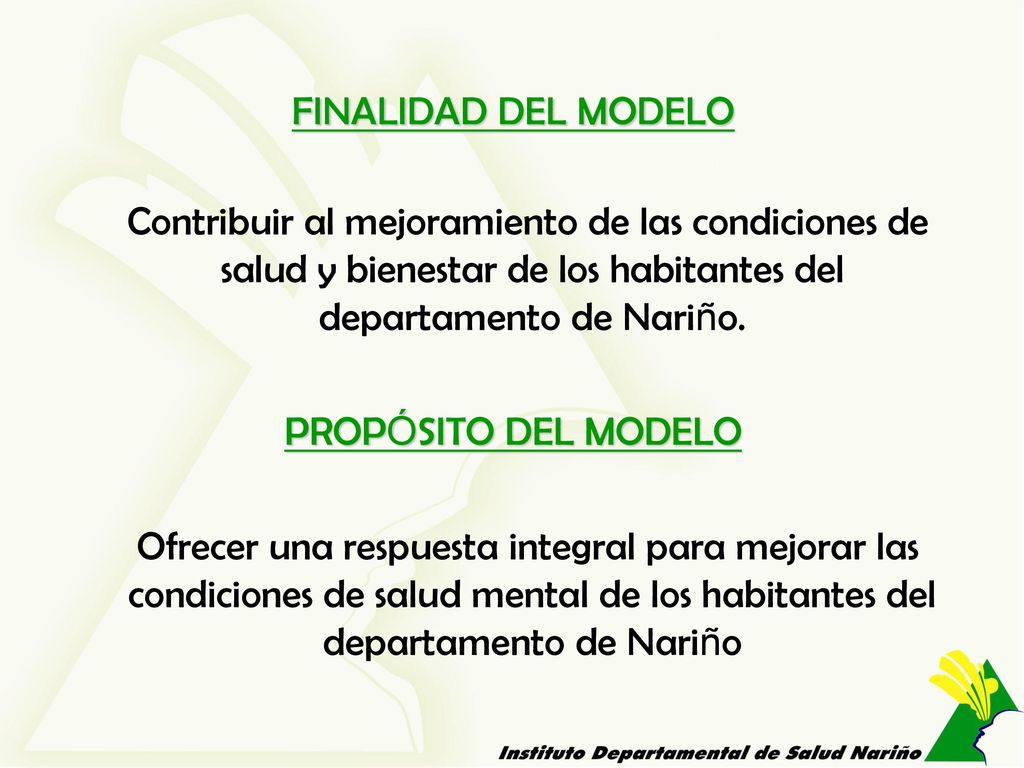 FINALIDAD DEL MODELO

Contribuir al mejoramiento de las condiciones de salud y bienestar de los habitantes del departamento de Nariño.

PROPÓSITO DEL MODELO

Ofrecer una respuesta integral para mejorar las condiciones de salud mental de los habitantes del departamento de Nariño

Instituto Departamental de Salud Nariño